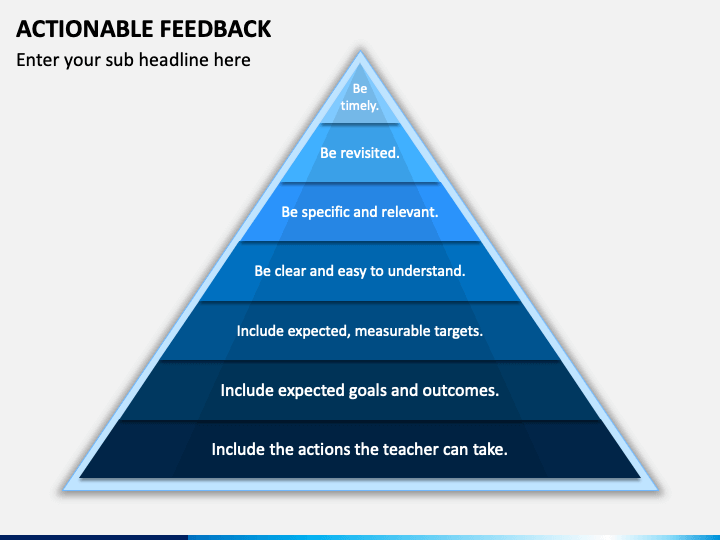 ACTIONABLE FEEDBACK

Enter your sub headline here

Be timely.

Be revisited.

Be specific and relevant.

Be clear and easy to understand.

Include expected, measurable targets.

Include expected goals and outcomes.

Include the actions the teacher can take.